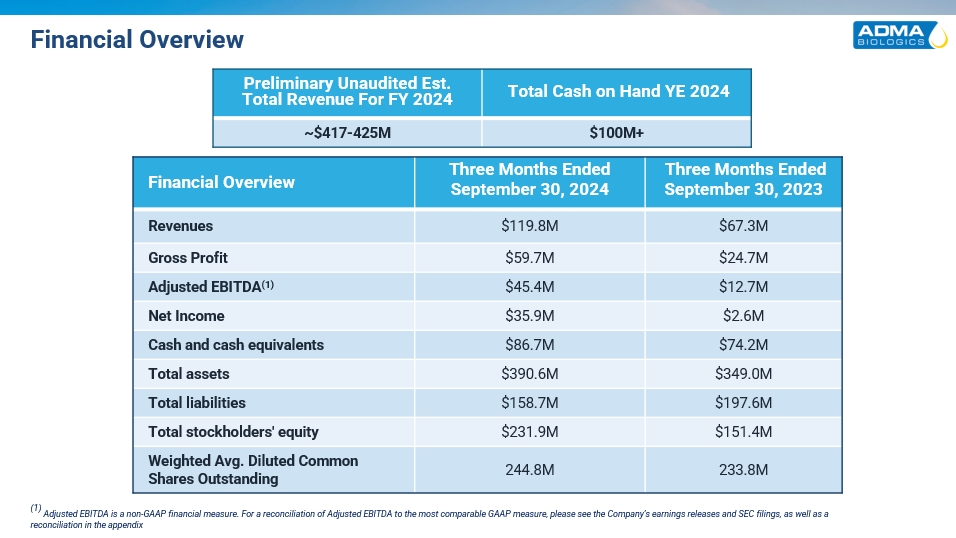 Financial Overview

ADMA BIOLOGICS

| Preliminary Unaudited Est. Total Revenue For FY 2024 | Total Cash on Hand YE 2024 |
|---|---|
| ~$417-425M | $100M+ |

| Financial Overview | Three Months Ended September 30, 2024 | Three Months Ended September 30, 2023 |
|---|---|---|
| Revenues | $119.8M | $67.3M |
| Gross Profit | $59.7M | $24.7M |
| Adjusted EBITDA$^{(1)}$ | $45.4M | $12.7M |
| Net Income | $35.9M | $2.6M |
| Cash and cash equivalents | $86.7M | $74.2M |
| Total assets | $390.6M | $349.0M |
| Total liabilities | $158.7M | $197.6M |
| Total stockholders' equity | $231.9M | $151.4M |
| Weighted Avg. Diluted Common Shares Outstanding | 244.8M | 233.8M |

$^{(1)}$ Adjusted EBITDA is a non-GAAP financial measure. For a reconciliation of Adjusted EBITDA to the most comparable GAAP measure, please see the Company's earnings releases and SEC filings, as well as a reconciliation in the appendix